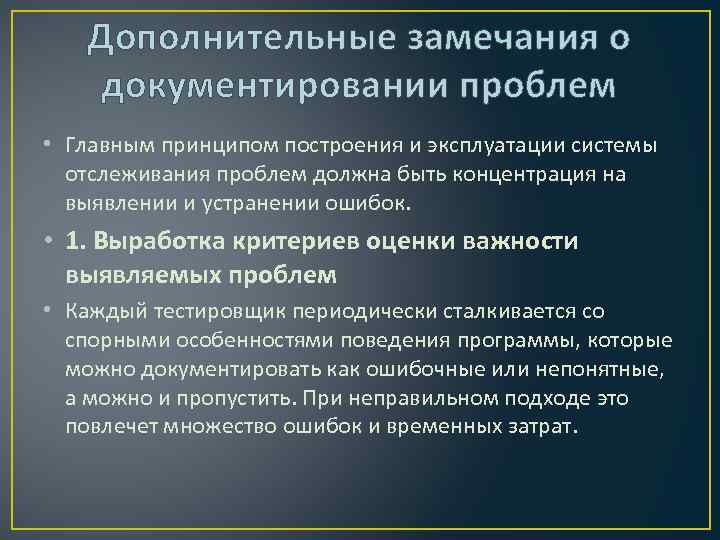 Дополнительные замечания о документировании проблем

• Главным принципом построения и эксплуатации системы отслеживания проблем должна быть концентрация на выявлении и устранении ошибок.

• 1. Выработка критериев оценки важности выявляемых проблем

• Каждый тестировщик периодически сталкивается со спорными особенностями поведения программы, которые можно документировать как ошибочные или непонятные, а можно и пропустить. При неправильном подходе это повлечет множество ошибок и временных затрат.